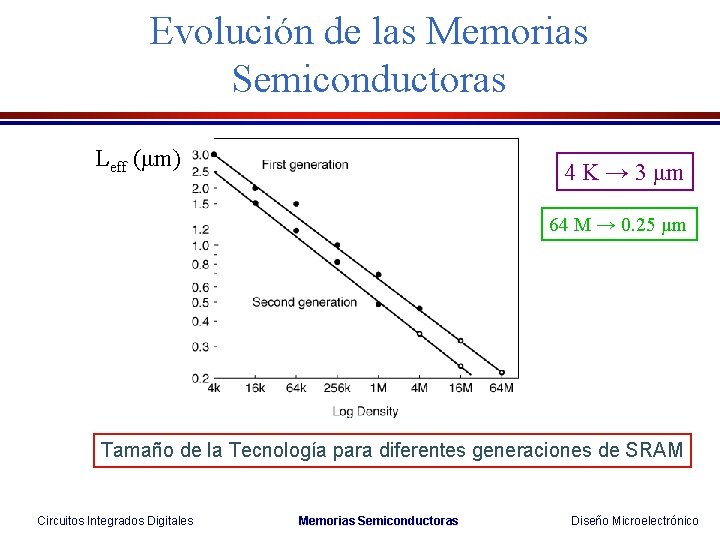 Evolución de las Memorias Semiconductoras

$L_{eff}$ ($\mu$m)

3.0
2.5
2.0
1.5
1.2
1.0
0.8
0.6
0.5
0.4
0.3
0.2

First generation

Second generation

4k 16k 64k 256k 1M 4M 16M 64M

Log Density

4 K → 3 $\mu$m

64 M → 0.25 $\mu$m

Tamaño de la Tecnología para diferentes generaciones de SRAM

Circuitos Integrados Digitales

Memorias Semiconductoras

Diseño Microelectrónico